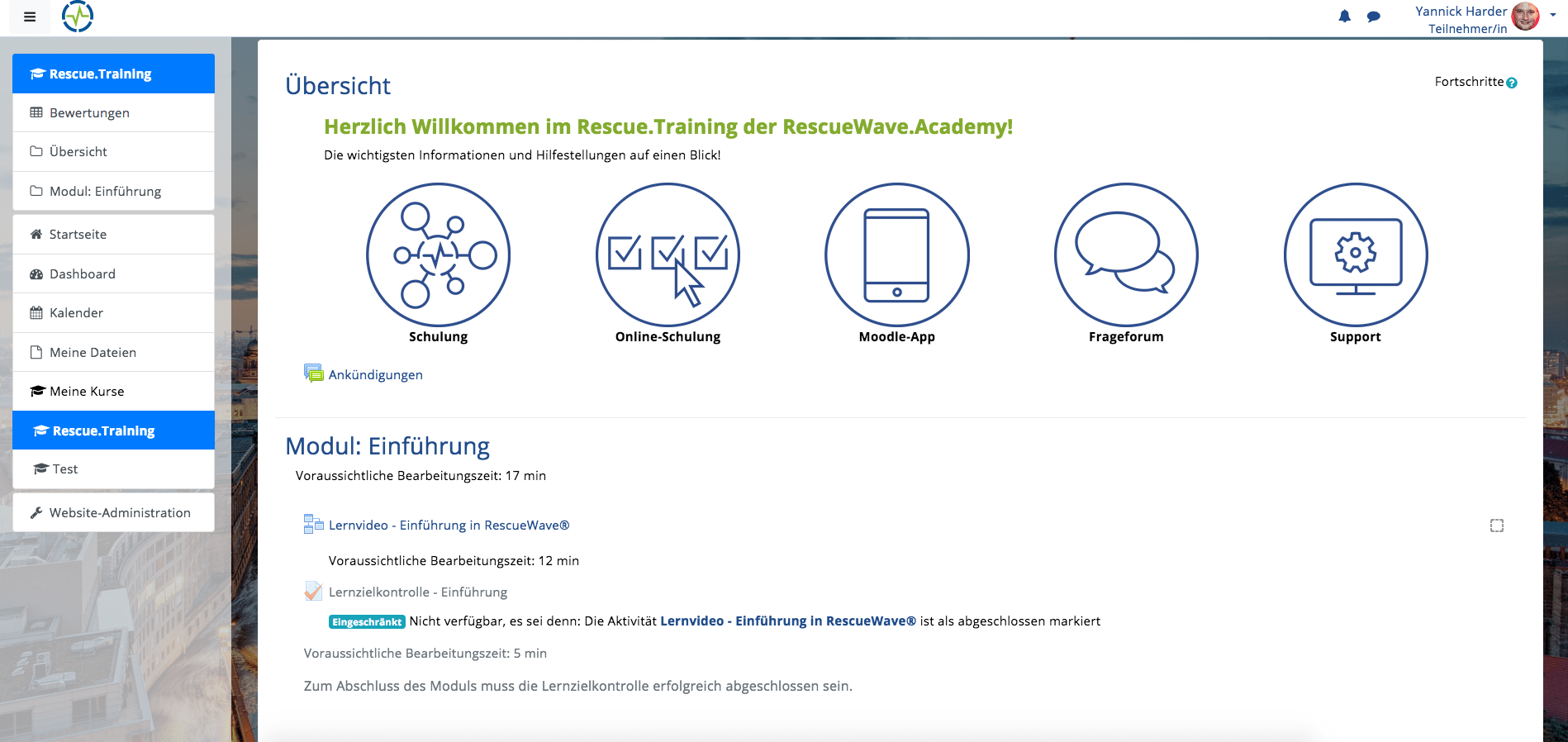 Yannick Harder
Teilnehmer/in

Rescue.Training
Bewertungen
Übersicht
Modul: Einführung

Startseite
Dashboard
Kalender
Meine Dateien
Meine Kurse
Rescue.Training
Test

Website-Administration

Übersicht

Fortschritte

Herzlich Willkommen im Rescue.Training der RescueWave.Academy!

Die wichtigsten Informationen und Hilfestellungen auf einen Blick!

Schulung
Online-Schulung
Moodle-App
Frageforum
Support

Ankündigungen

Modul: Einführung

Voraussichtliche Bearbeitungszeit: 17 min

Lernvideo - Einführung in RescueWave®

Voraussichtliche Bearbeitungszeit: 12 min

Lernzielkontrolle - Einführung

Eingeschränkt Nicht verfügbar, es sei denn: Die Aktivität Lernvideo - Einführung in RescueWave® ist als abgeschlossen markiert

Voraussichtliche Bearbeitungszeit: 5 min

Zum Abschluss des Moduls muss die Lernzielkontrolle erfolgreich abgeschlossen sein.